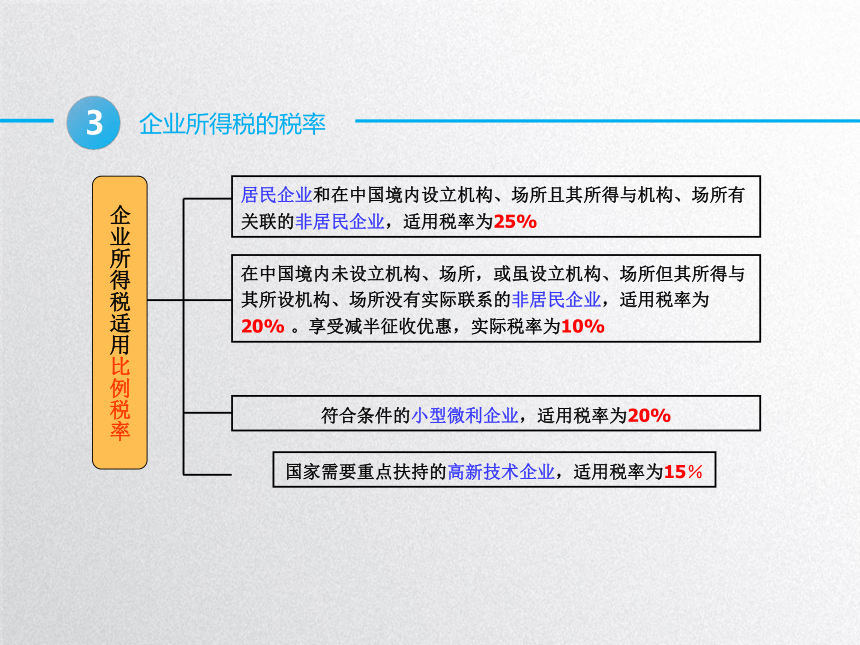 3 企业所得税的税率

企业所得税适用比例税率

居民企业和在中国境内设立机构、场所且其所得与机构、场所有关联的非居民企业，适用税率为25%

在中国境内未设立机构、场所，或虽设立机构、场所但其所得与其所设机构、场所没有实际联系的非居民企业，适用税率为20% 。享受减半征收优惠，实际税率为10%

符合条件的小型微利企业，适用税率为20%

国家需要重点扶持的高新技术企业，适用税率为15%